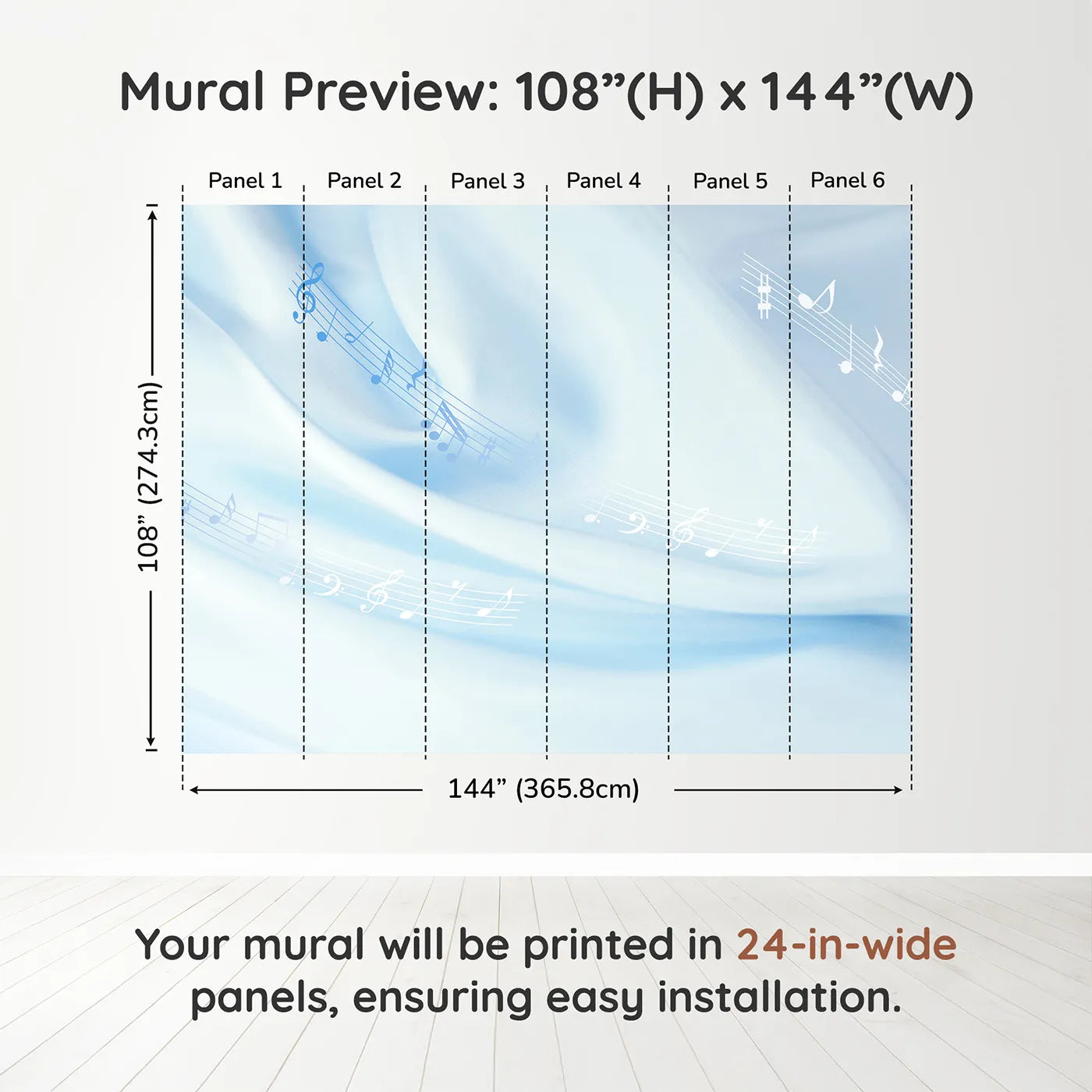 Mural Preview: 108”(H) x 144”(W)

Panel 1 Panel 2 Panel 3 Panel 4 Panel 5 Panel 6

108” (274.3cm)

144” (365.8cm)

Your mural will be printed in 24-in-wide panels, ensuring easy installation.